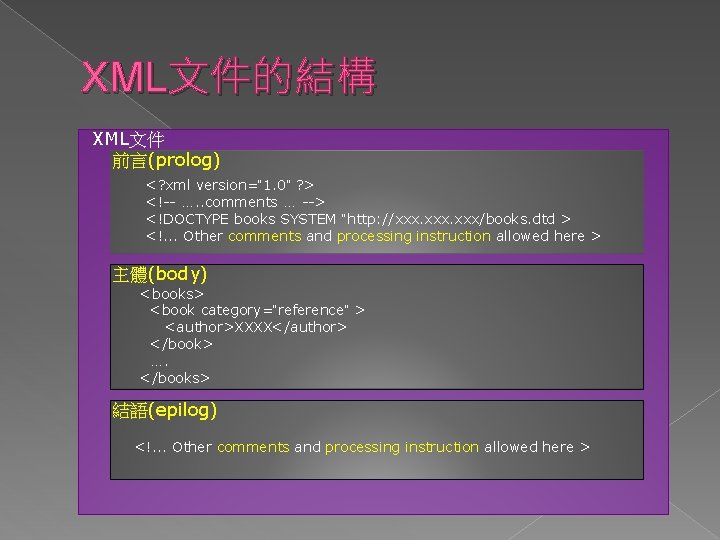 XML文件的結構

XML文件

前言(prolog)

<?xml version="1.0" ?>
<!-- …..comments … -->
<!DOCTYPE books SYSTEM "http://xxx.xxx.xxx/books.dtd >
<!... Other comments and processing instruction allowed here >

主體(body)

<books>
<book category="reference" >
<author>XXXX</author>
</book>
….
</books>

結語(epilog)

<!... Other comments and processing instruction allowed here >